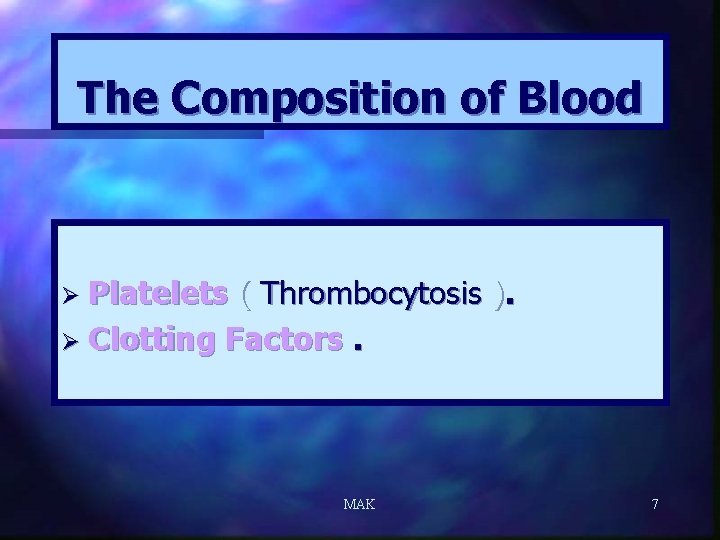 The Composition of Blood

➢ Platelets ( Thrombocytosis ).
➢ Clotting Factors .

MAK

7